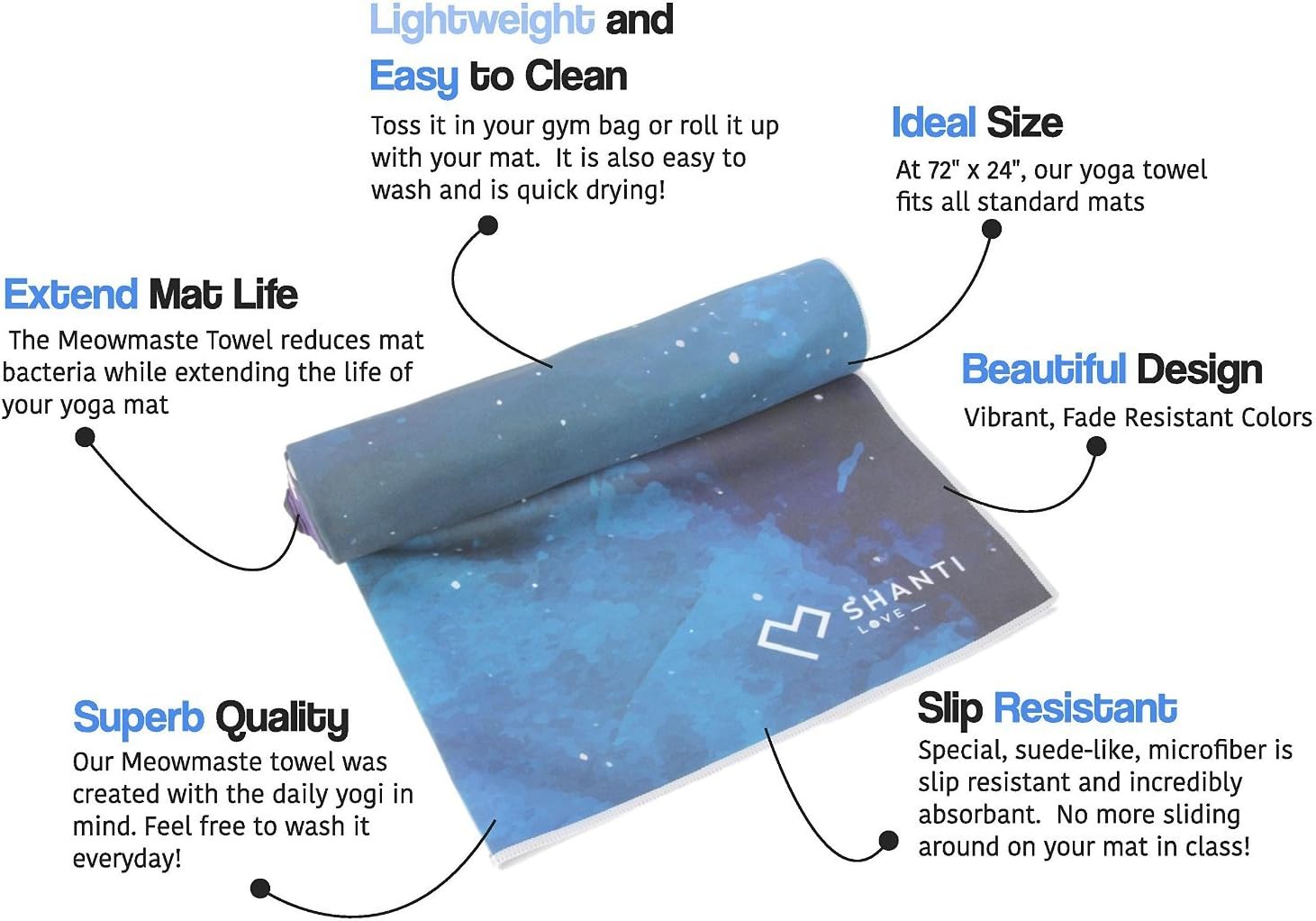 Lightweight and Easy to Clean

Toss it in your gym bag or roll it up with your mat. It is also easy to wash and is quick drying!

Ideal Size

At 72" x 24", our yoga towel fits all standard mats

Extend Mat Life

The Meowmaste Towel reduces mat bacteria while extending the life of your yoga mat

Beautiful Design

Vibrant, Fade Resistant Colors

SHANTI LOVE

Superb Quality

Our Meowmaste towel was created with the daily yogi in mind. Feel free to wash it everyday!

Slip Resistant

Special, suede-like, microfiber is slip resistant and incredibly absorbant. No more sliding around on your mat in class!